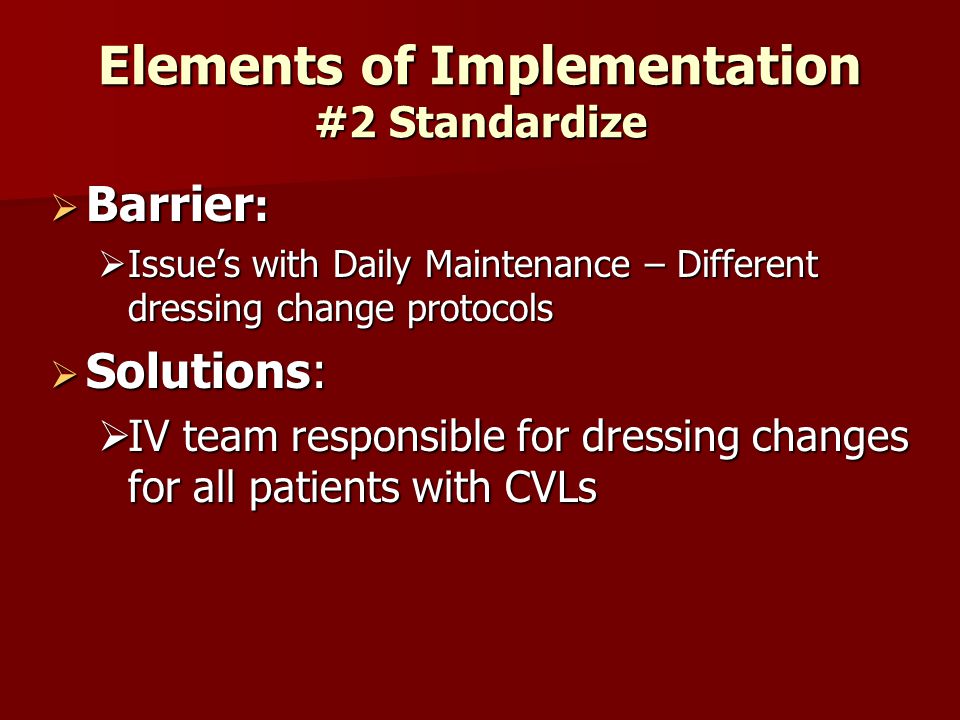 Elements of Implementation
#2 Standardize

➢ Barrier:
➢ Issue's with Daily Maintenance – Different dressing change protocols

➢ Solutions:
➢ IV team responsible for dressing changes for all patients with CVLs